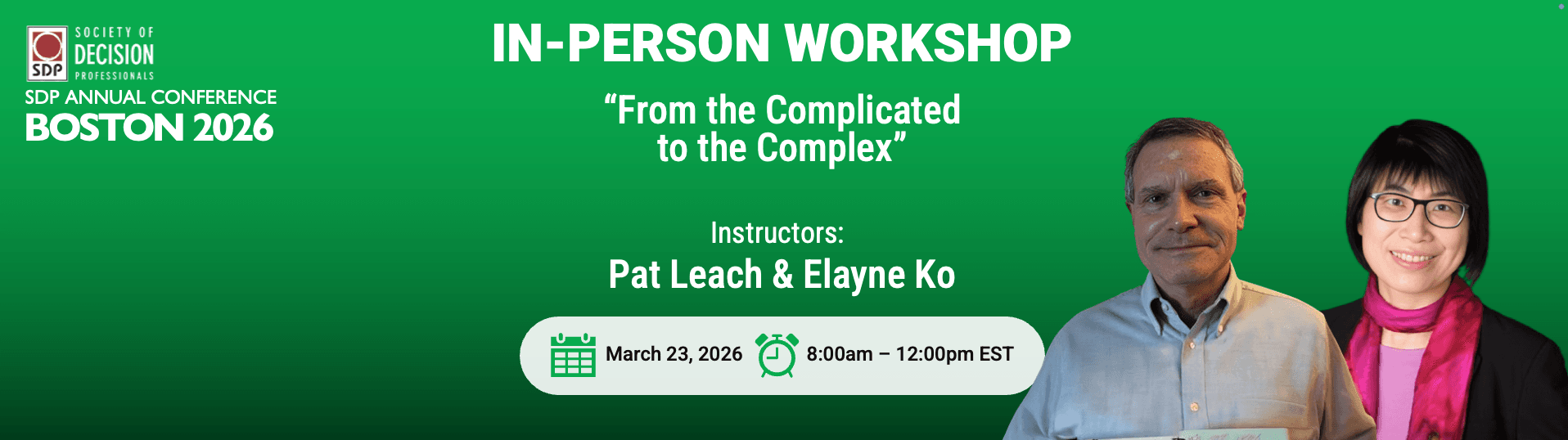 SDP SOCIETY OF DECISION PROFESSIONALS

SDP ANNUAL CONFERENCE
BOSTON 2026

IN-PERSON WORKSHOP

“From the Complicated to the Complex”

Instructors:
Pat Leach & Elayne Ko

March 23, 2026

8:00am – 12:00pm EST